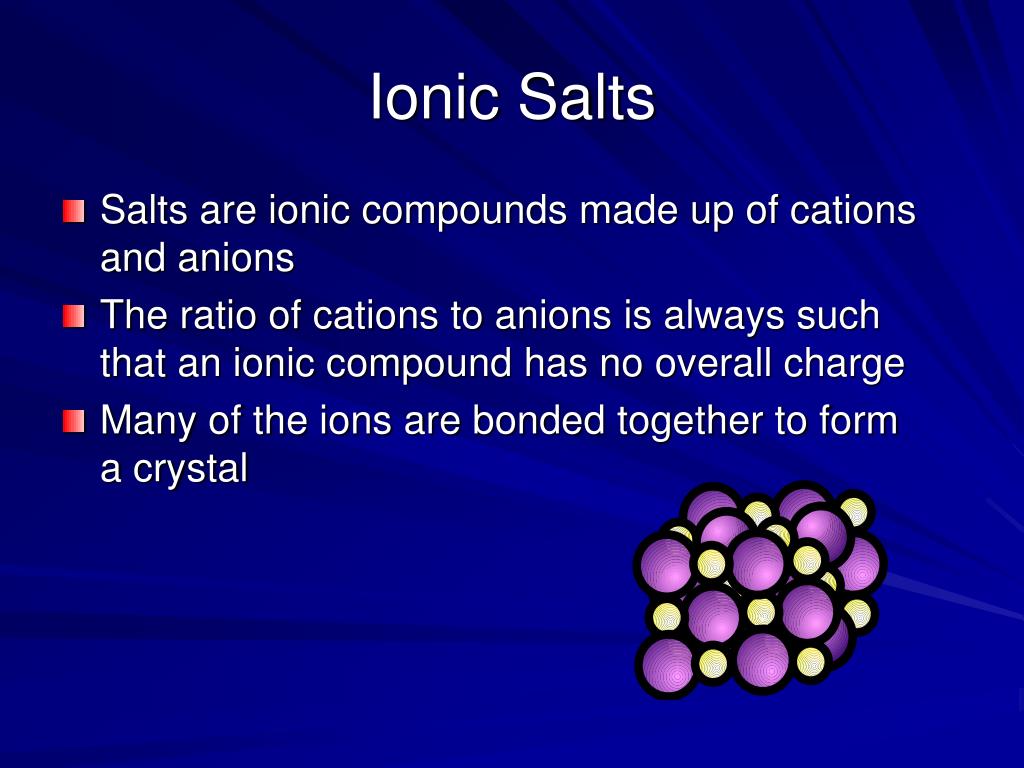 Ionic Salts

Salts are ionic compounds made up of cations and anions

The ratio of cations to anions is always such that an ionic compound has no overall charge

Many of the ions are bonded together to form a crystal